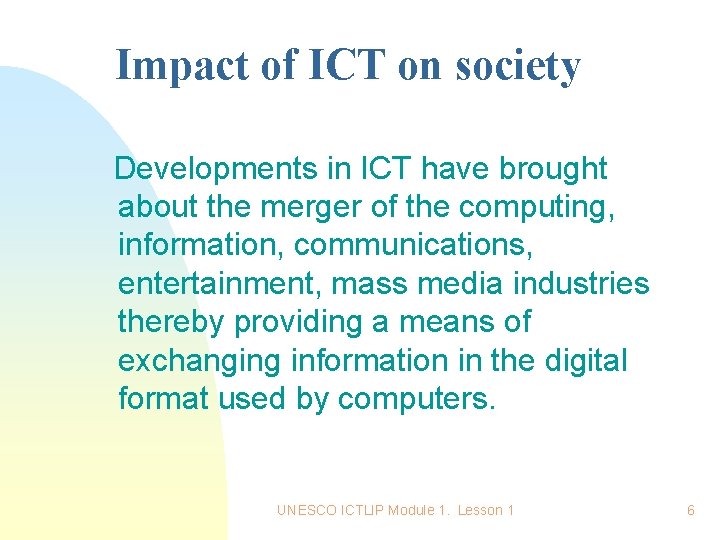 Impact of ICT on society

Developments in ICT have brought about the merger of the computing, information, communications, entertainment, mass media industries thereby providing a means of exchanging information in the digital format used by computers.

UNESCO ICTLIP Module 1. Lesson 1

6